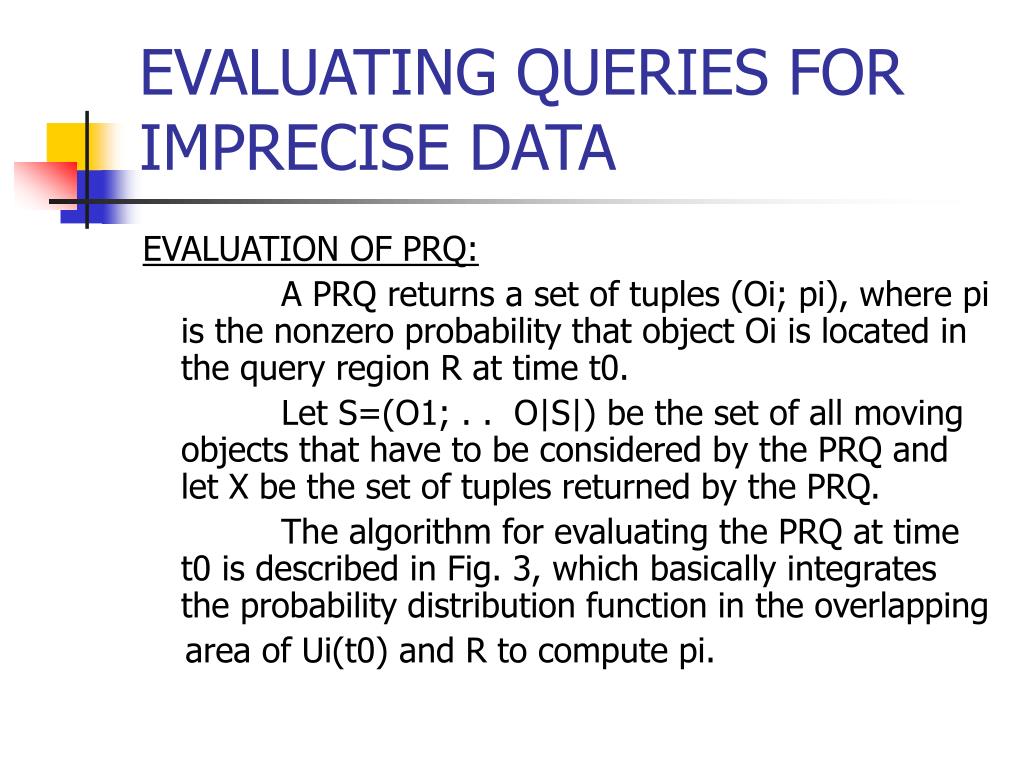 EVALUATING QUERIES FOR IMPRECISE DATA

EVALUATION OF PRQ:

A PRQ returns a set of tuples (Oi; pi), where pi is the nonzero probability that object Oi is located in the query region R at time t0.

Let S=(O1; . . O|S|) be the set of all moving objects that have to be considered by the PRQ and let X be the set of tuples returned by the PRQ.

The algorithm for evaluating the PRQ at time t0 is described in Fig. 3, which basically integrates the probability distribution function in the overlapping area of Ui(t0) and R to compute pi.